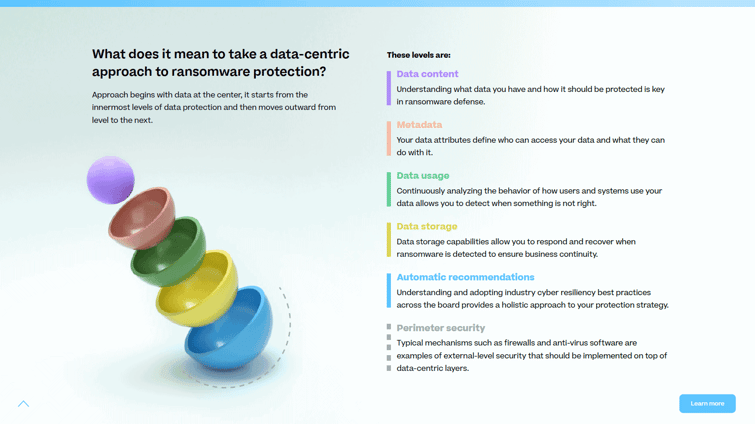 What does it mean to take a data-centric approach to ransomware protection?

Approach begins with data at the center, it starts from the innermost levels of data protection and then moves outward from level to the next.

These levels are:

Data content
Understanding what data you have and how it should be protected is key in ransomware defense.

Metadata
Your data attributes define who can access your data and what they can do with it.

Data usage
Continuously analyzing the behavior of how users and systems use your data allows you to detect when something is not right.

Data storage
Data storage capabilities allow you to respond and recover when ransomware is detected to ensure business continuity.

Automatic recommendations
Understanding and adopting industry cyber resiliency best practices across the board provides a holistic approach to your protection strategy.

Perimeter security
Typical mechanisms such as firewalls and anti-virus software are examples of external-level security that should be implemented on top of data-centric layers.

Learn more